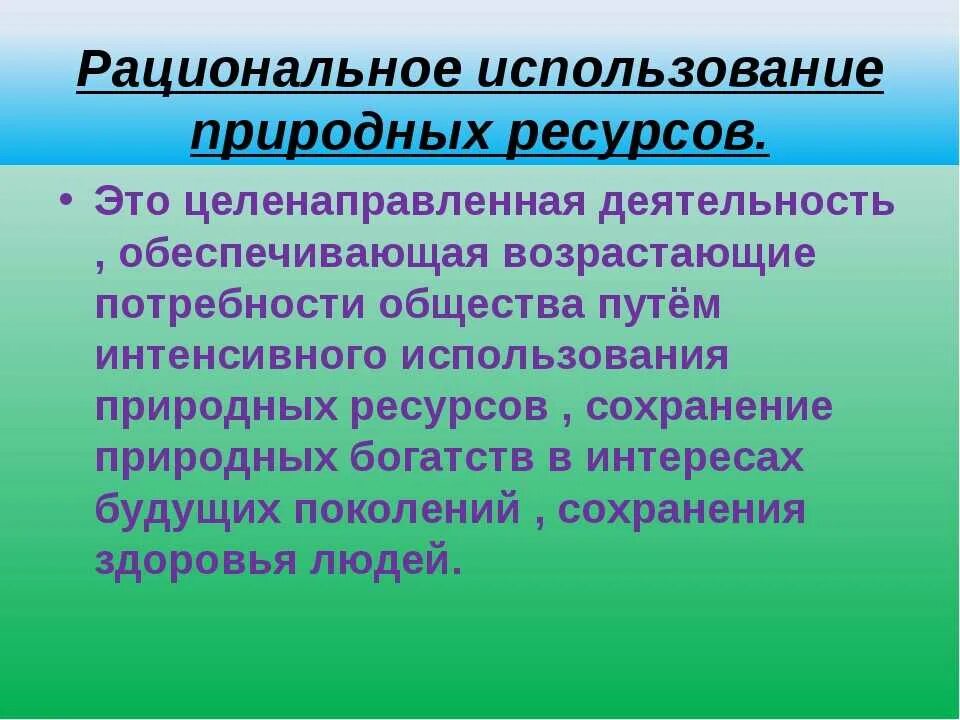 Рациональное использование природных ресурсов.

• Это целенаправленная деятельность , обеспечивающая возрастающие потребности общества путём интенсивного использования природных ресурсов , сохранение природных богатств в интересах будущих поколений , сохранения здоровья людей.